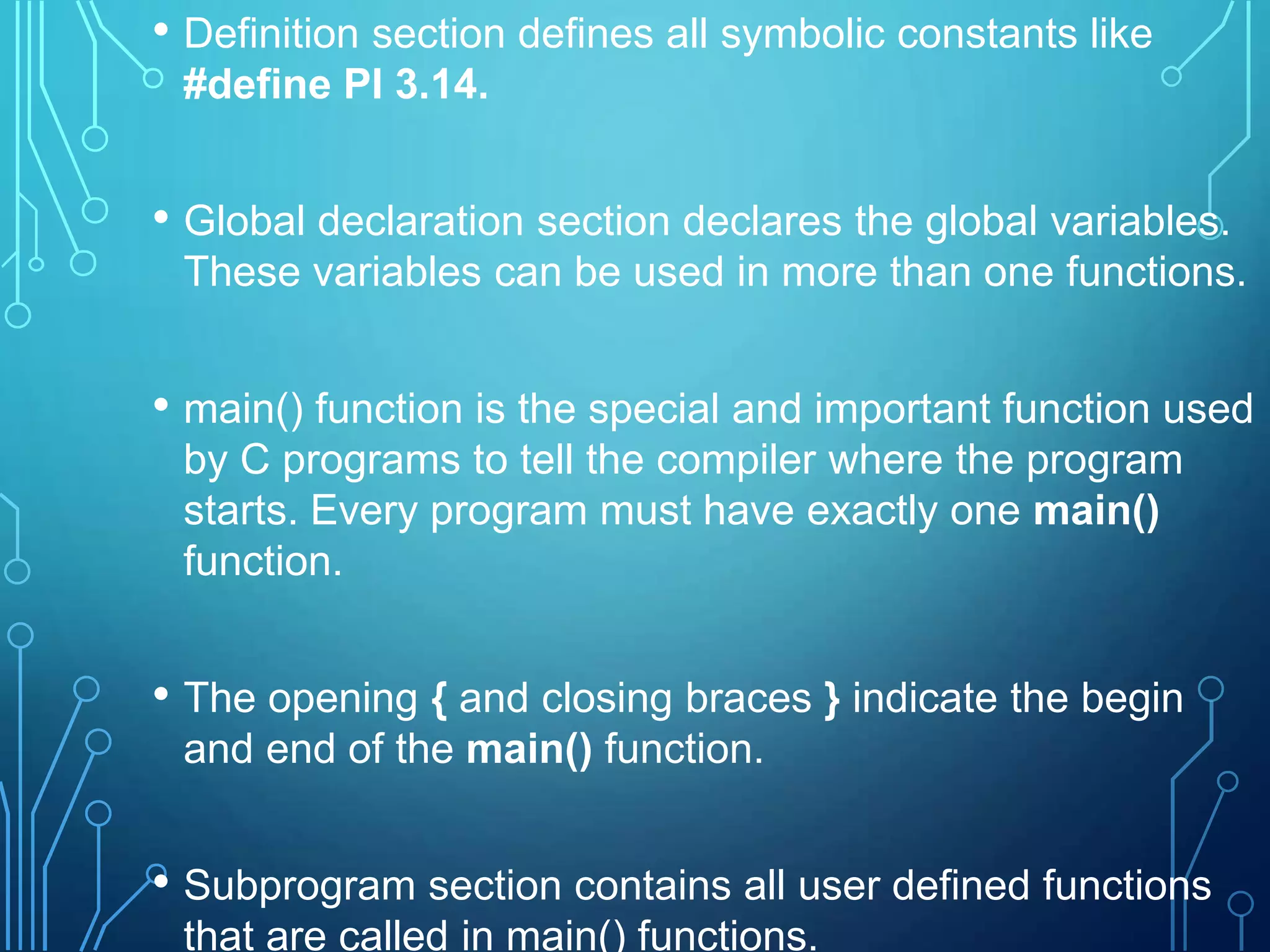 • Definition section defines all symbolic constants like #define PI 3.14.

• Global declaration section declares the global variables. These variables can be used in more than one functions.

• main() function is the special and important function used by C programs to tell the compiler where the program starts. Every program must have exactly one main() function.

• The opening { and closing braces } indicate the begin and end of the main() function.

• Subprogram section contains all user defined functions that are called in main() functions.